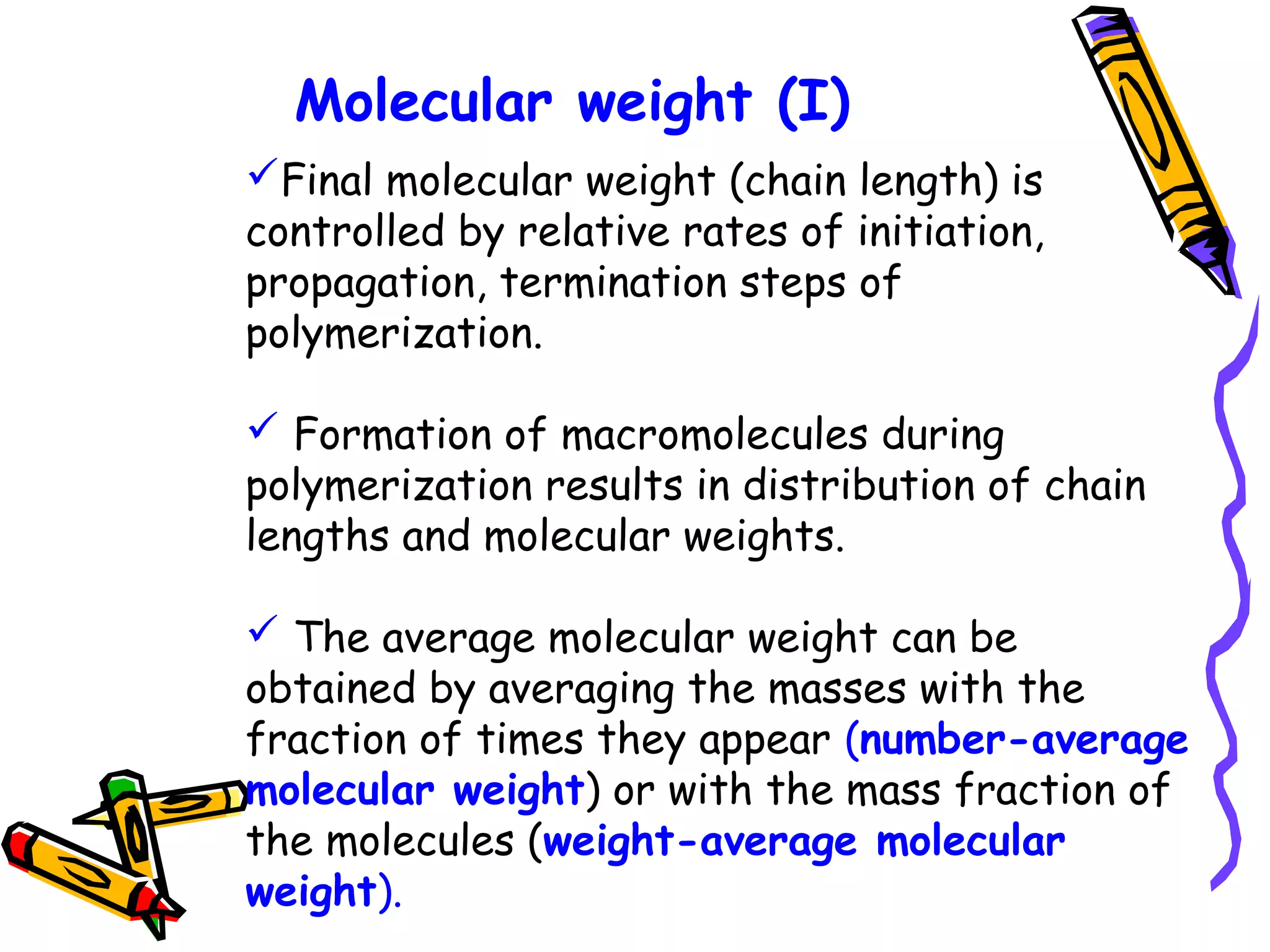 Molecular weight (I)

✓Final molecular weight (chain length) is controlled by relative rates of initiation, propagation, termination steps of polymerization.

✓ Formation of macromolecules during polymerization results in distribution of chain lengths and molecular weights.

✓ The average molecular weight can be obtained by averaging the masses with the fraction of times they appear (number-average molecular weight) or with the mass fraction of the molecules (weight-average molecular weight).